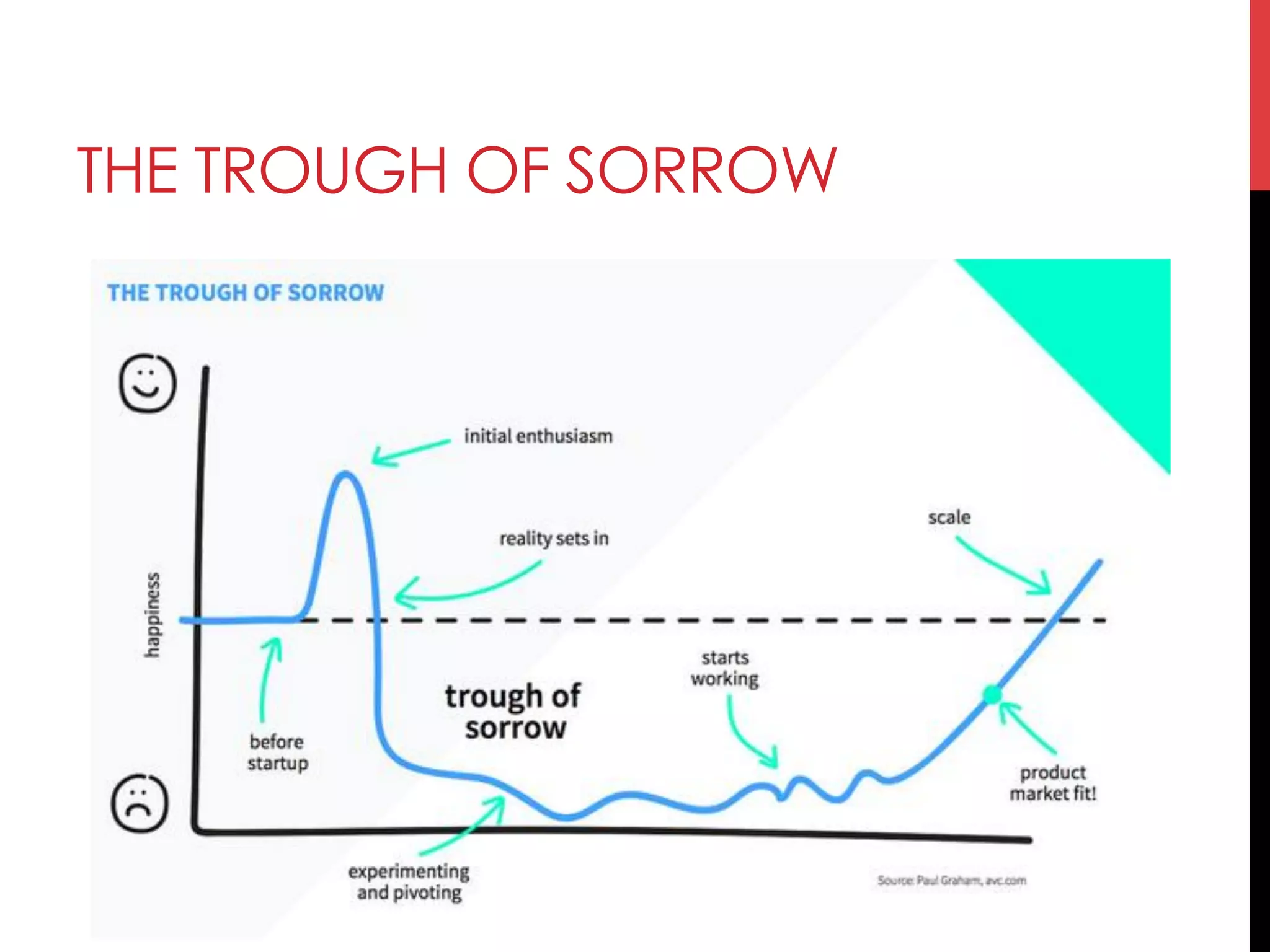 THE TROUGH OF SORROW

THE TROUGH OF SORROW

happiness

initial enthusiasm

reality sets in

scale

before startup

trough of sorrow

starts working

product market fit!

experimenting and pivoting

Source: Paul Graham, avc.com